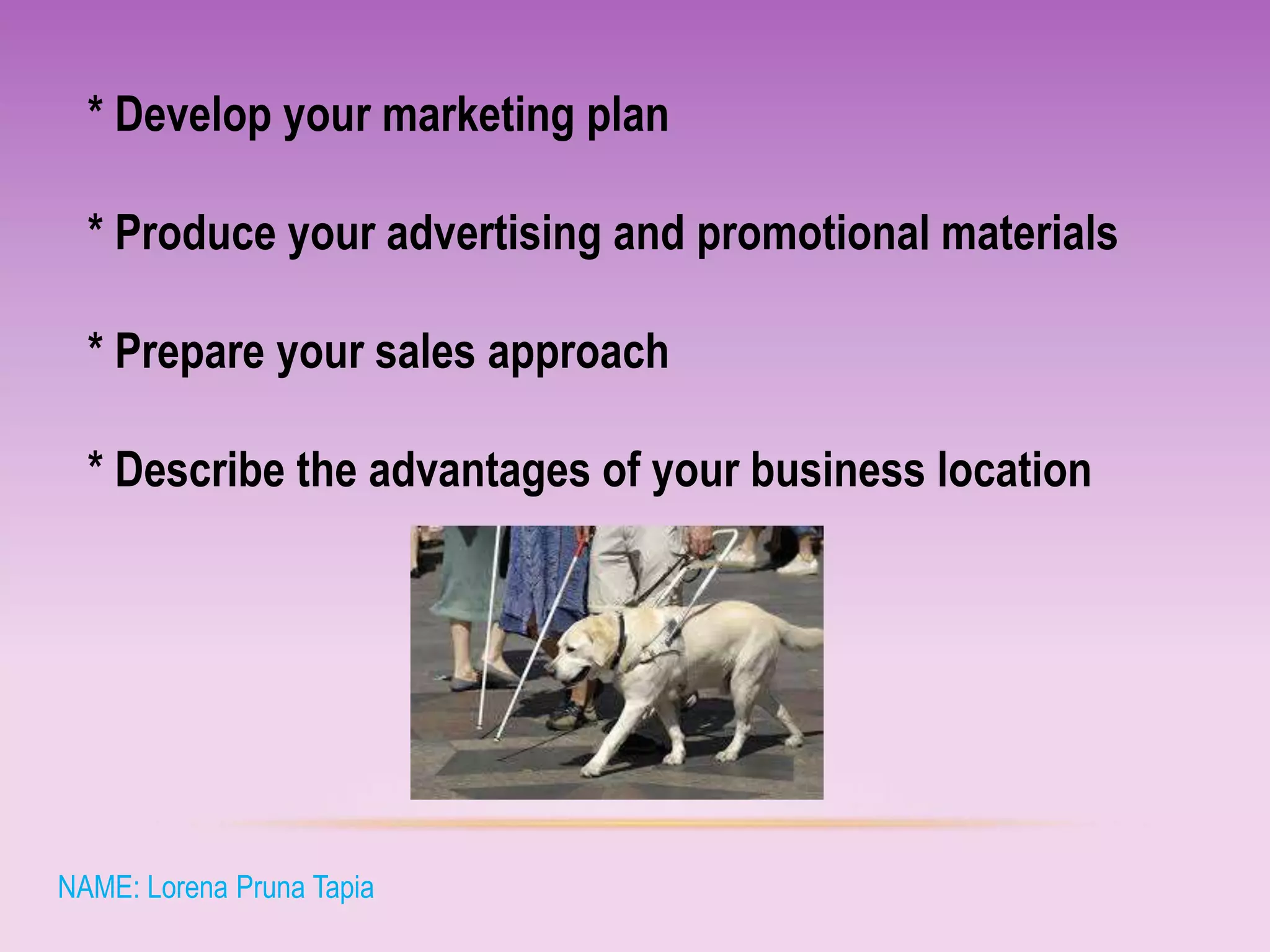 * Develop your marketing plan

* Produce your advertising and promotional materials

* Prepare your sales approach

* Describe the advantages of your business location

NAME: Lorena Pruna Tapia